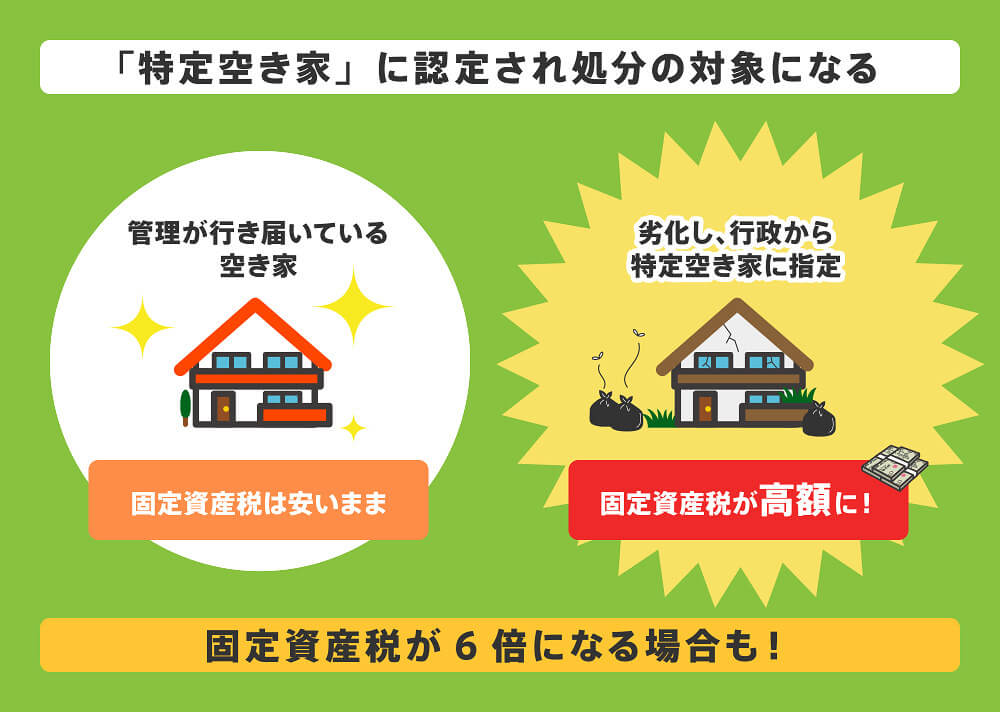 「特定空き家」に認定され処分の対象になる

管理が行き届いている空き家

固定資産税は安いまま

劣化し、行政から特定空き家に指定

固定資産税が高額に！

固定資産税が 6 倍になる場合も！